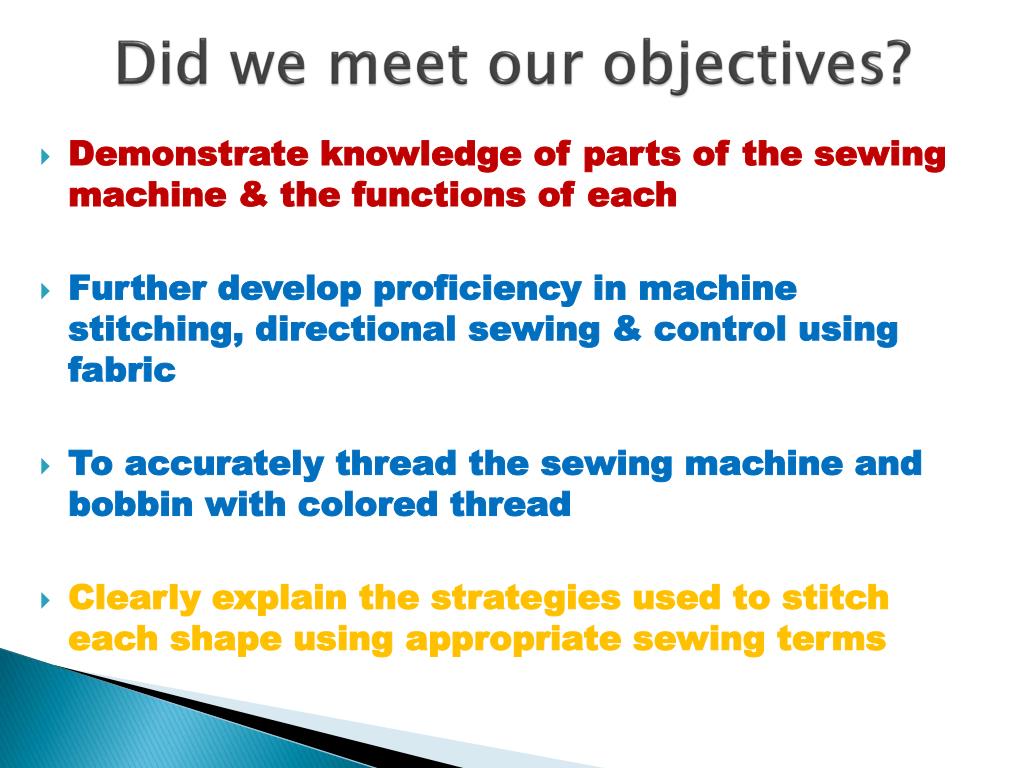 Did we meet our objectives?

Demonstrate knowledge of parts of the sewing machine & the functions of each

Further develop proficiency in machine stitching, directional sewing & control using fabric

To accurately thread the sewing machine and bobbin with colored thread

Clearly explain the strategies used to stitch each shape using appropriate sewing terms